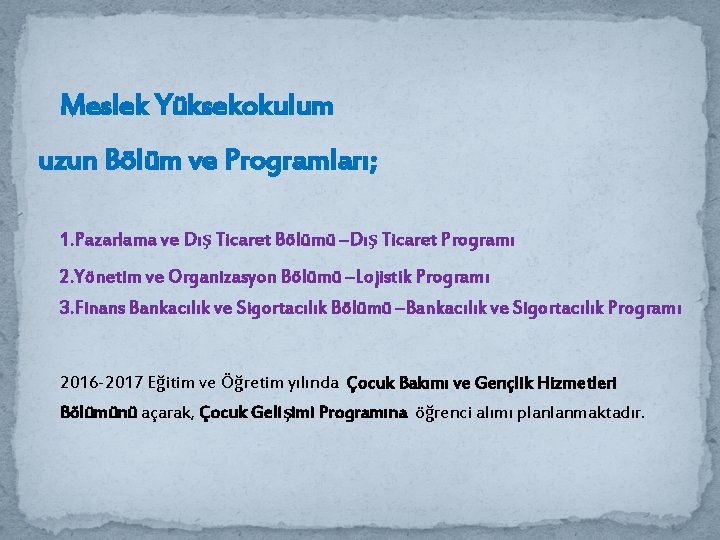 Meslek Yüksekokulum

uzun Bölüm ve Programları;

1.Pazarlama ve Dış Ticaret Bölümü –Dış Ticaret Programı

2.Yönetim ve Organizasyon Bölümü –Lojistik Programı

3.Finans Bankacılık ve Sigortacılık Bölümü –Bankacılık ve Sigortacılık Programı

2016-2017 Eğitim ve Öğretim yılında Çocuk Bakımı ve Gençlik Hizmetleri Bölümünü açarak, Çocuk Gelişimi Programına öğrenci alımı planlanmaktadır.